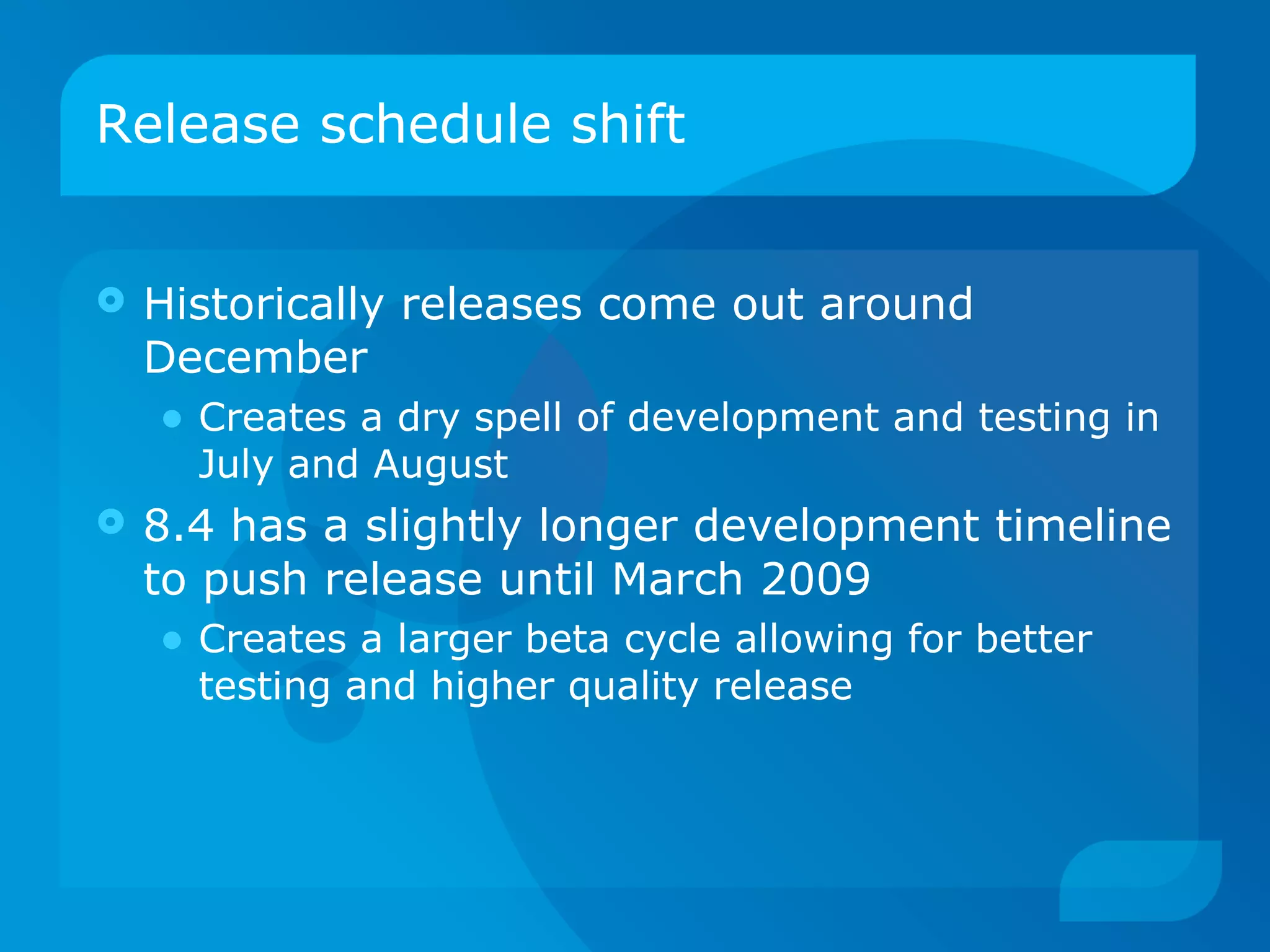 Release schedule shift

Historically releases come out around December

Creates a dry spell of development and testing in July and August

8.4 has a slightly longer development timeline to push release until March 2009

Creates a larger beta cycle allowing for better testing and higher quality release